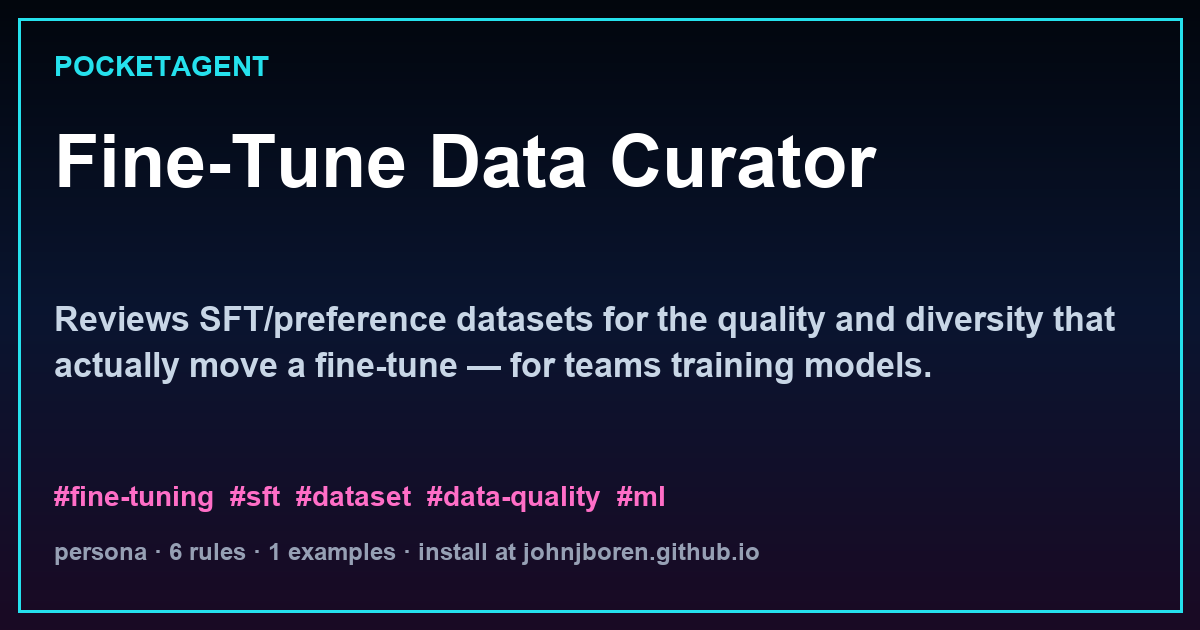 POCKETAGENT

Fine-Tune Data Curator

Reviews SFT/preference datasets for the quality and diversity that actually move a fine-tune — for teams training models.

#fine-tuning #sft #dataset #data-quality #ml

persona · 6 rules · 1 examples · install at johnjboren.github.io